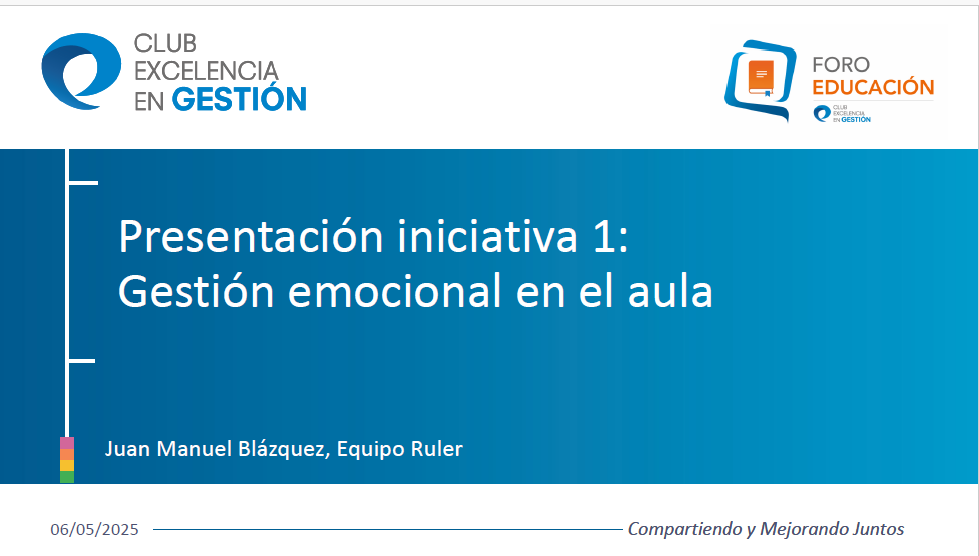 CLUB
EXCELENCIA
EN GESTIÓN

FORO
EDUCACIÓN
CLUB
EXCELENCIA
EN GESTIÓN

Presentación iniciativa 1:
Gestión emocional en el aula

Juan Manuel Blázquez, Equipo Ruler

06/05/2025

Compartiendo y Mejorando Juntos